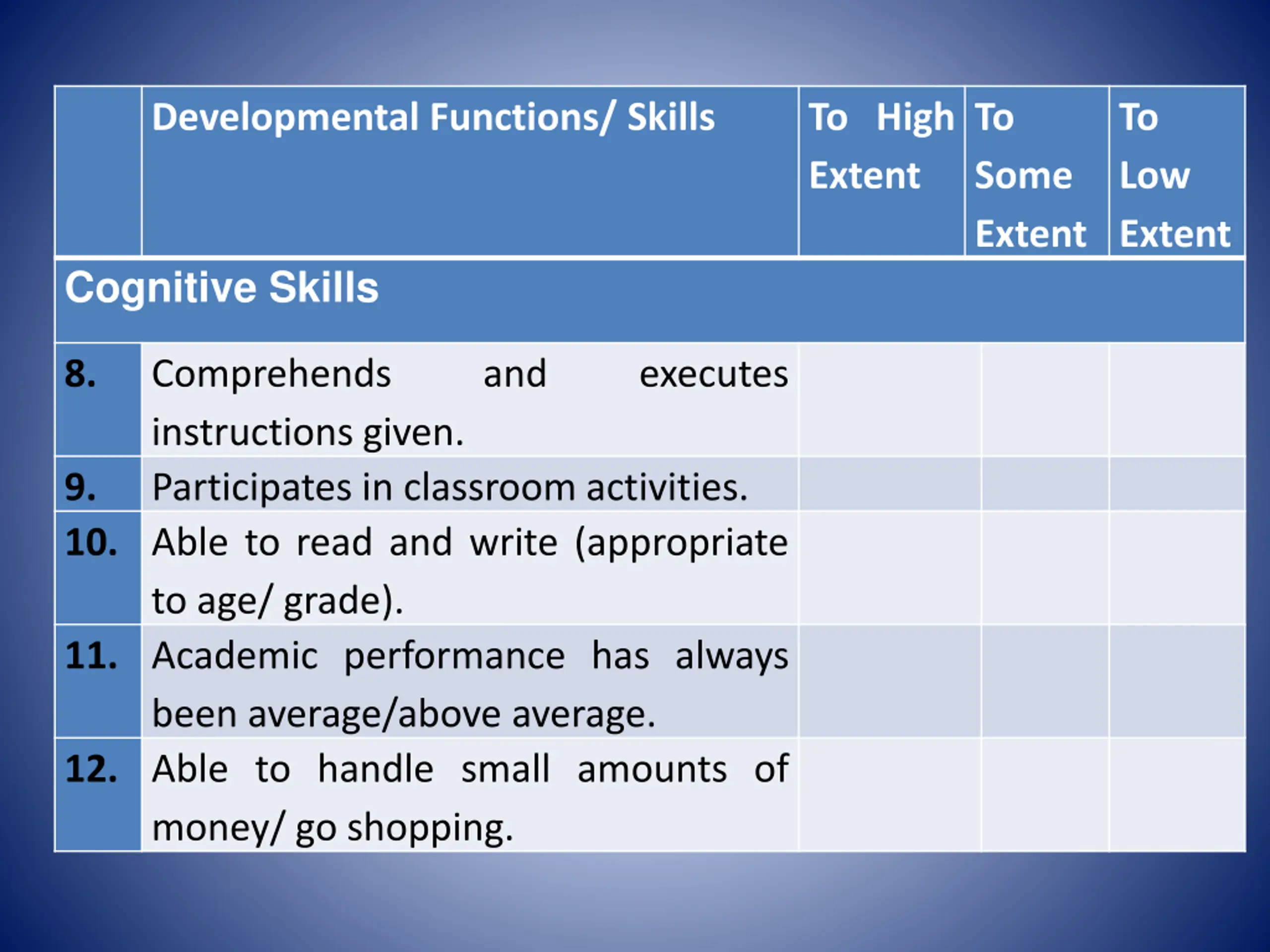 |  | Developmental Functions/ Skills | To High Extent | To Some Extent | To Low Extent |
|---|---|---|---|---|
| Cognitive Skills |  |  |  |  |
| 8. | Comprehends and executes instructions given. |  |  |  |
| 9. | Participates in classroom activities. |  |  |  |
| 10. | Able to read and write (appropriate to age/ grade). |  |  |  |
| 11. | Academic performance has always been average/above average. |  |  |  |
| 12. | Able to handle small amounts of money/ go shopping. |  |  |  |